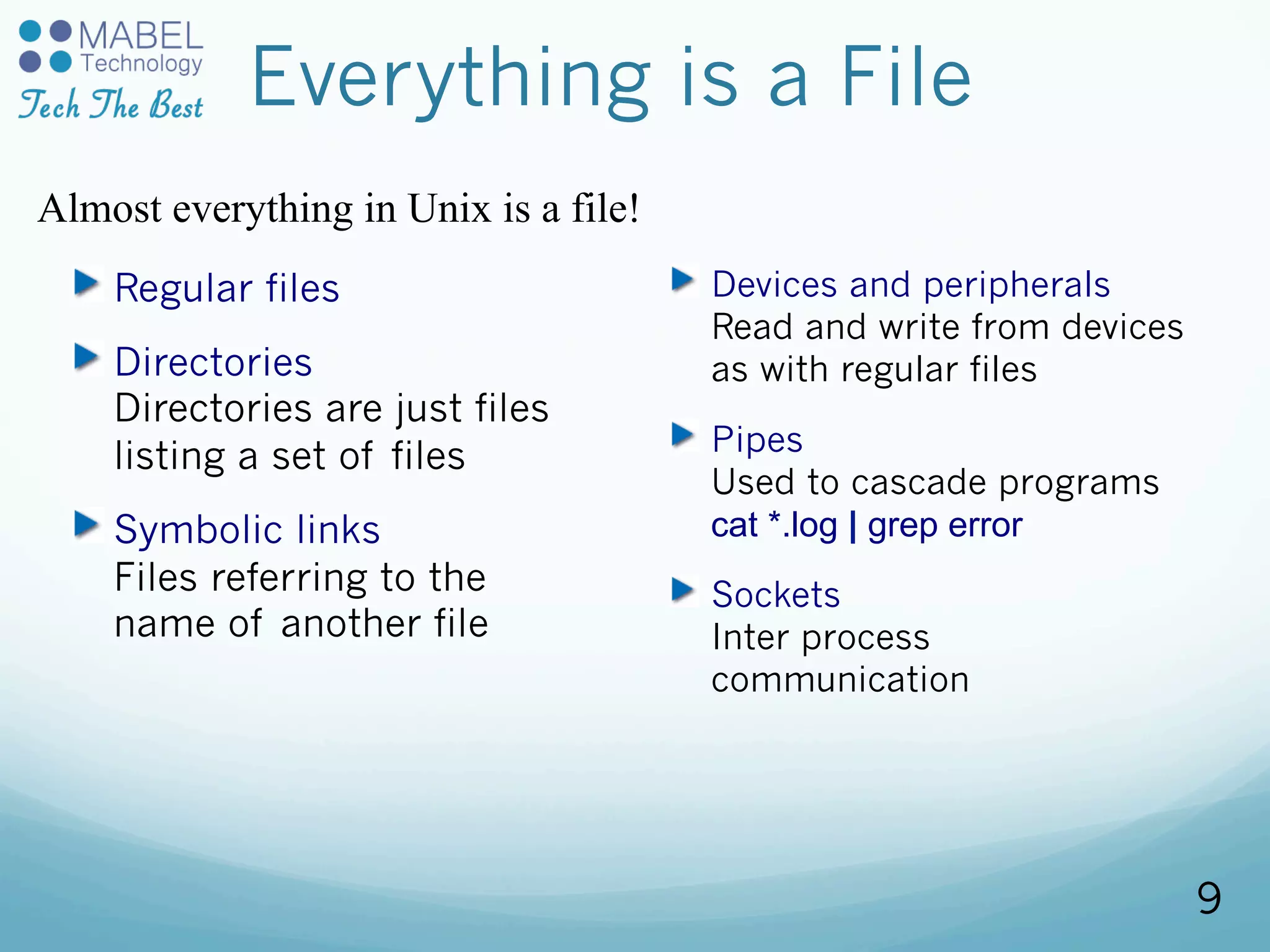 MABEL Technology
Tech The Best

Everything is a File

Almost everything in Unix is a file!

Regular files

Directories
Directories are just files listing a set of files

Symbolic links
Files referring to the name of another file

Devices and peripherals
Read and write from devices as with regular files

Pipes
Used to cascade programs
cat *.log | grep error

Sockets
Inter process communication

9